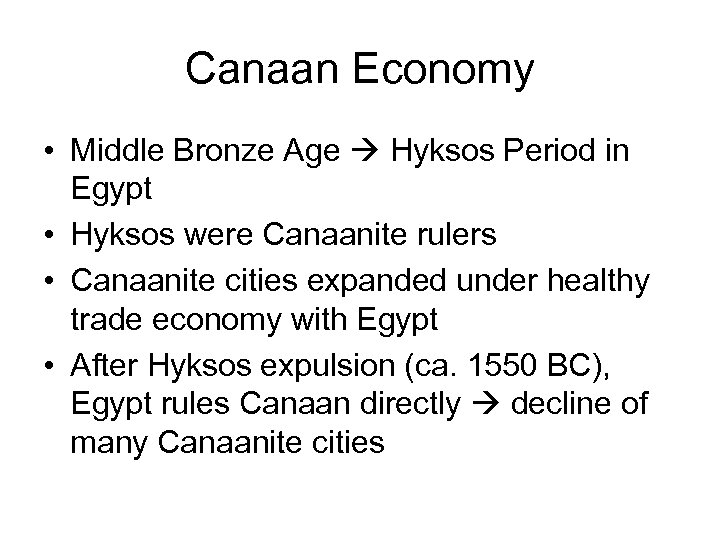 Canaan Economy

• Middle Bronze Age → Hyksos Period in Egypt

• Hyksos were Canaanite rulers

• Canaanite cities expanded under healthy trade economy with Egypt

• After Hyksos expulsion (ca. 1550 BC), Egypt rules Canaan directly → decline of many Canaanite cities